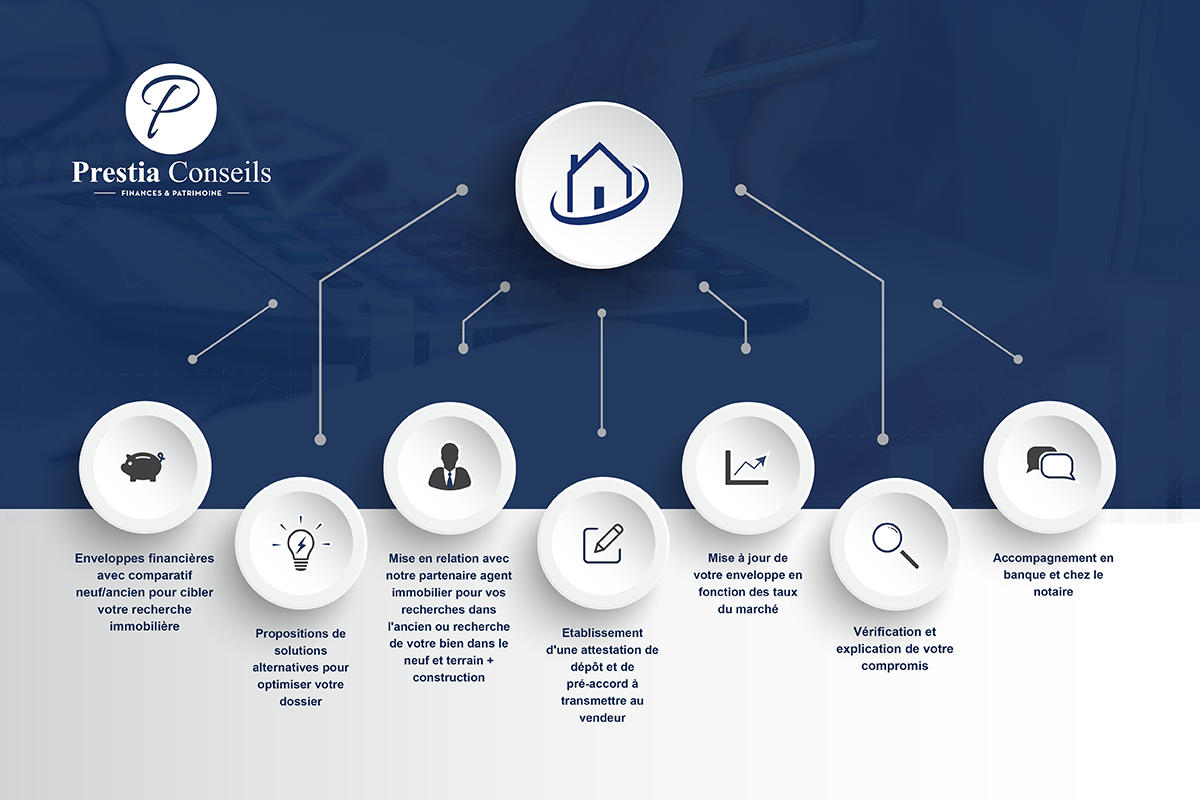 P
Prestia Conseils
FINANCES & PATRIMOINE

Enveloppes financières avec comparatif neuf/ancien pour cibler votre recherche immobilière

Propositions de solutions alternatives pour optimiser votre dossier

Mise en relation avec notre partenaire agent immobilier pour vos recherches dans l'ancien ou recherche de votre bien dans le neuf et terrain + construction

Etablissement d'une attestation de dépôt et de pré-accord à transmettre au vendeur

Mise à jour de votre enveloppe en fonction des taux du marché

Vérification et explication de votre compromis

Accompagnement en banque et chez le notaire